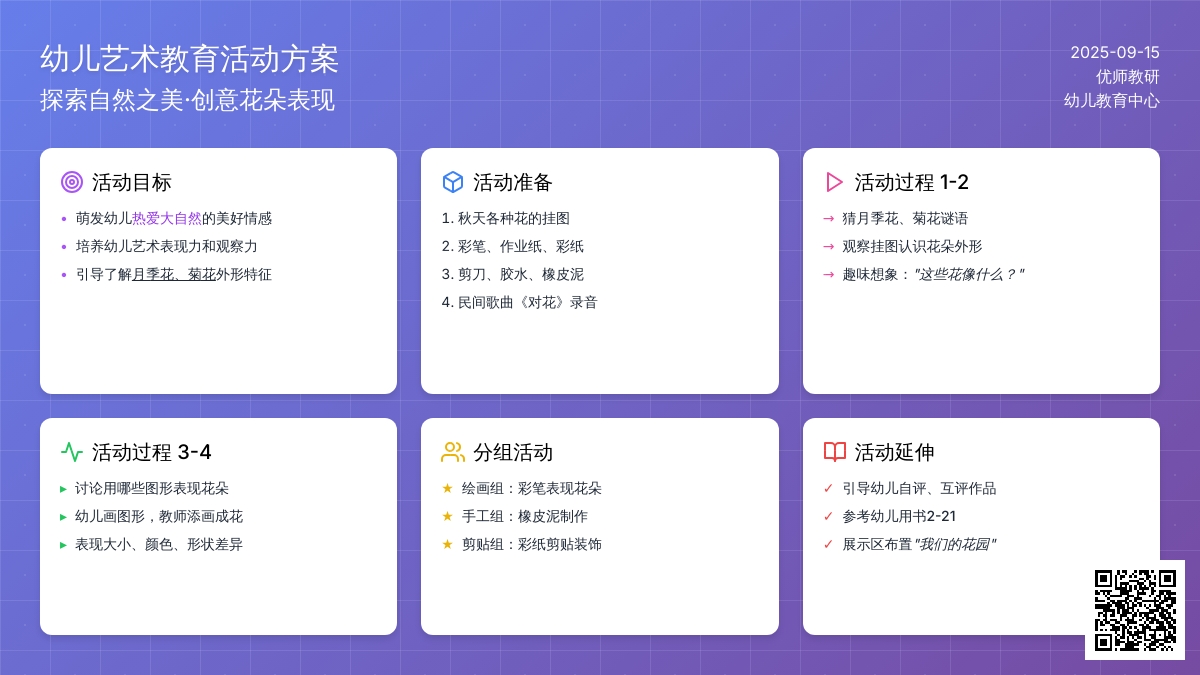 幼儿艺术教育活动方案
探索自然之美·创意花朵表现

2025-09-15
优师教研
幼儿教育中心

活动目标
• 萌发幼儿热爱大自然的美好情感
• 培养幼儿艺术表现力和观察力
• 引导了解月季花、菊花外形特征

活动准备
1. 秋天各种花的挂图
2. 彩笔、作业纸、彩纸
3. 剪刀、胶水、橡皮泥
4. 民间歌曲《对花》录音

活动过程 1-2
→ 猜月季花、菊花谜语
→ 观察挂图认识花朵外形
→ 趣味想象："这些花像什么？"

活动过程 3-4
▸ 讨论用哪些图形表现花朵
▸ 幼儿画图形，教师添画成花
▸ 表现大小、颜色、形状差异

分组活动
★ 绘画组：彩笔表现花朵
★ 手工组：橡皮泥制作
★ 剪贴组：彩纸剪贴装饰

活动延伸
✓ 引导幼儿自评、互评作品
✓ 参考幼儿用书2-21
✓ 展示区布置"我们的花园"